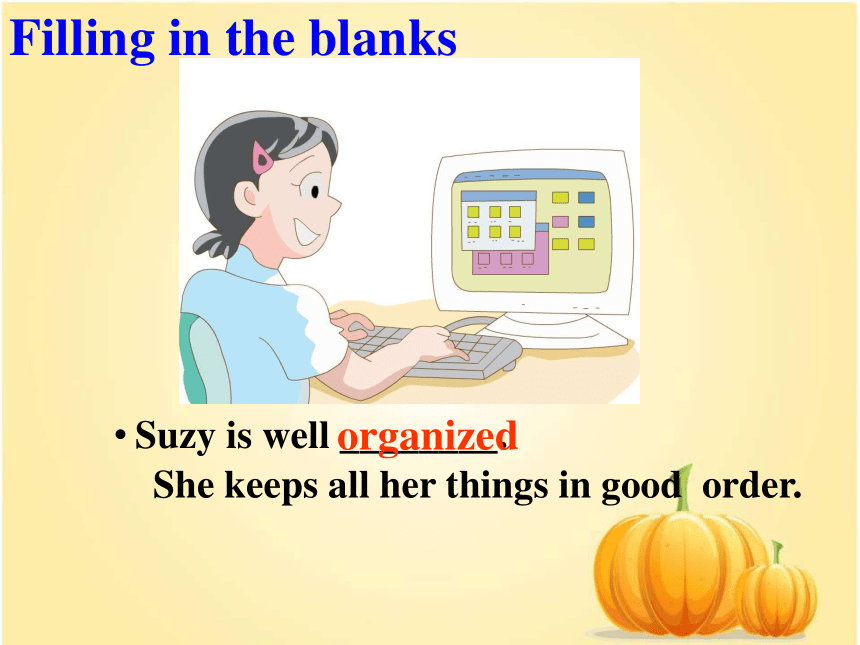 Filling in the blanks

• Suzy is well organized.
She keeps all her things in good order.